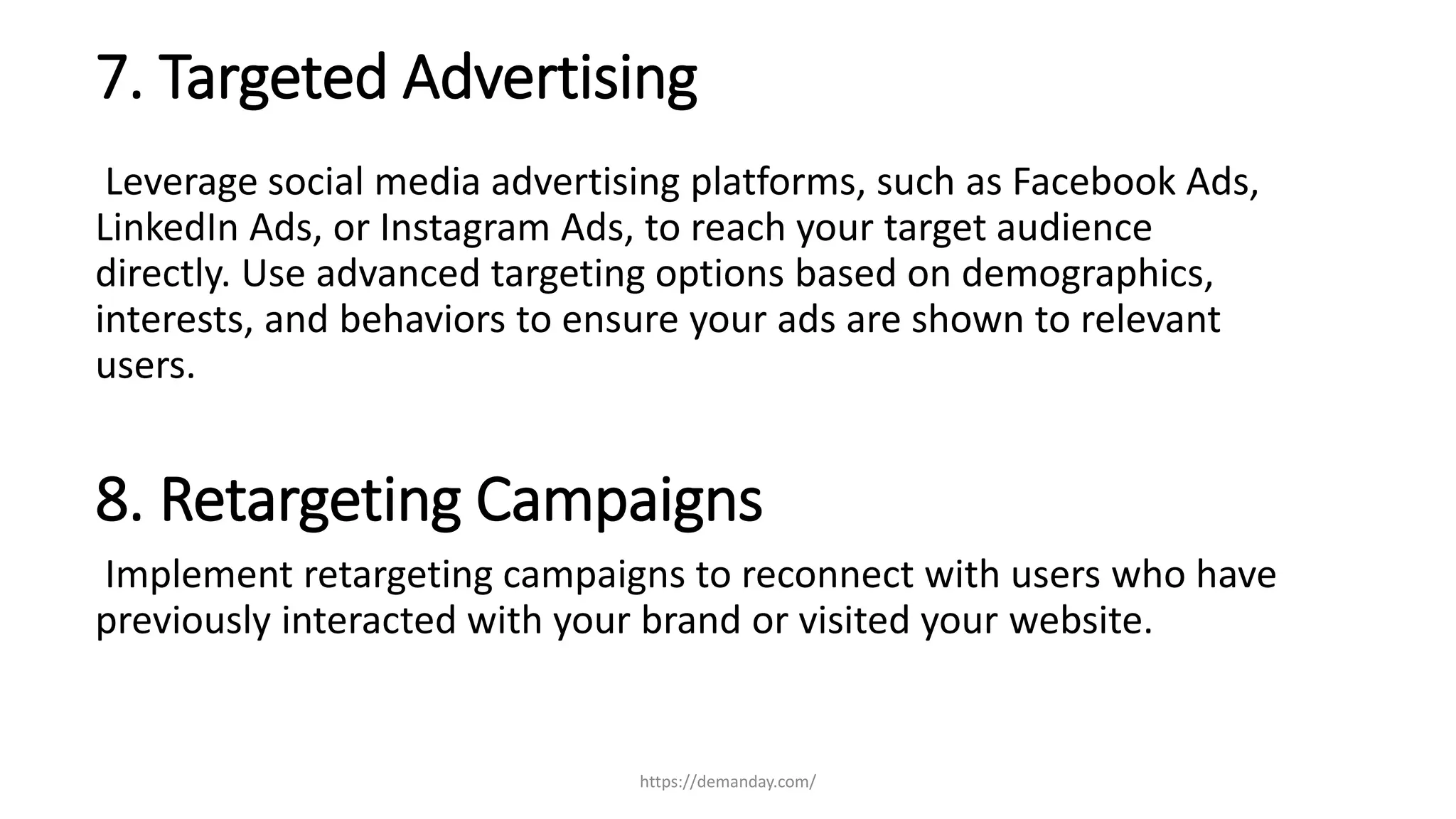 7. Targeted Advertising

Leverage social media advertising platforms, such as Facebook Ads, LinkedIn Ads, or Instagram Ads, to reach your target audience directly. Use advanced targeting options based on demographics, interests, and behaviors to ensure your ads are shown to relevant users.

8. Retargeting Campaigns

Implement retargeting campaigns to reconnect with users who have previously interacted with your brand or visited your website.

https://demanday.com/